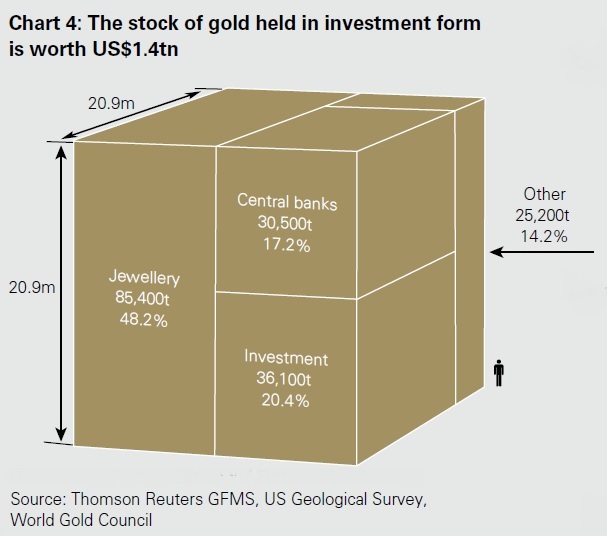 Chart 4: The stock of gold held in investment form is worth US$1.4tn

20.9m

20.9m

Jewellery
85,400t
48.2%

Central banks
30,500t
17.2%

Investment
36,100t
20.4%

Other
25,200t
14.2%

Source: Thomson Reuters GFMS, US Geological Survey, World Gold Council